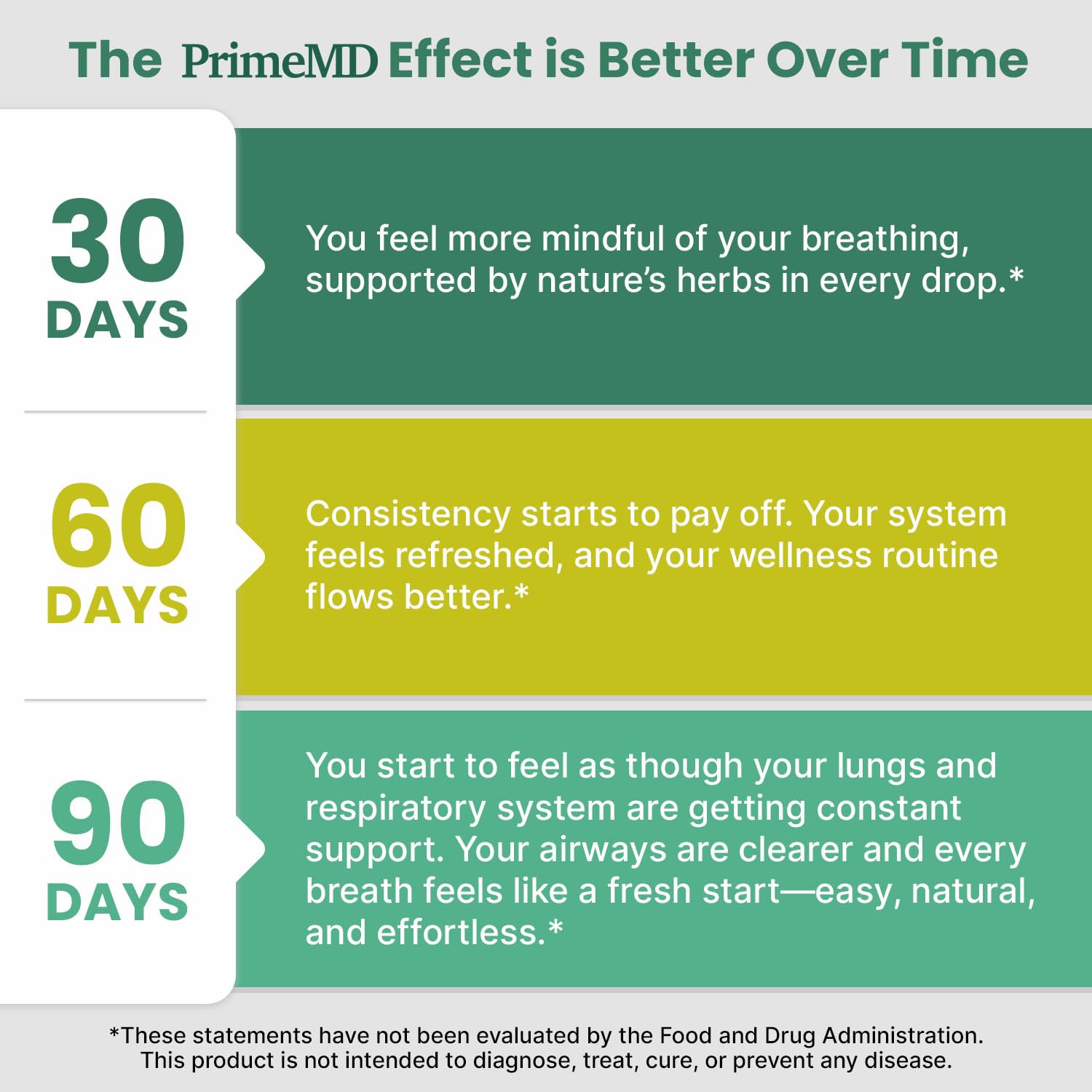 The PrimeMD Effect is Better Over Time

30 DAYS

You feel more mindful of your breathing, supported by nature's herbs in every drop.*

60 DAYS

Consistency starts to pay off. Your system feels refreshed, and your wellness routine flows better.*

90 DAYS

You start to feel as though your lungs and respiratory system are getting constant support. Your airways are clearer and every breath feels like a fresh start—easy, natural, and effortless.*

*These statements have not been evaluated by the Food and Drug Administration. This product is not intended to diagnose, treat, cure, or prevent any disease.